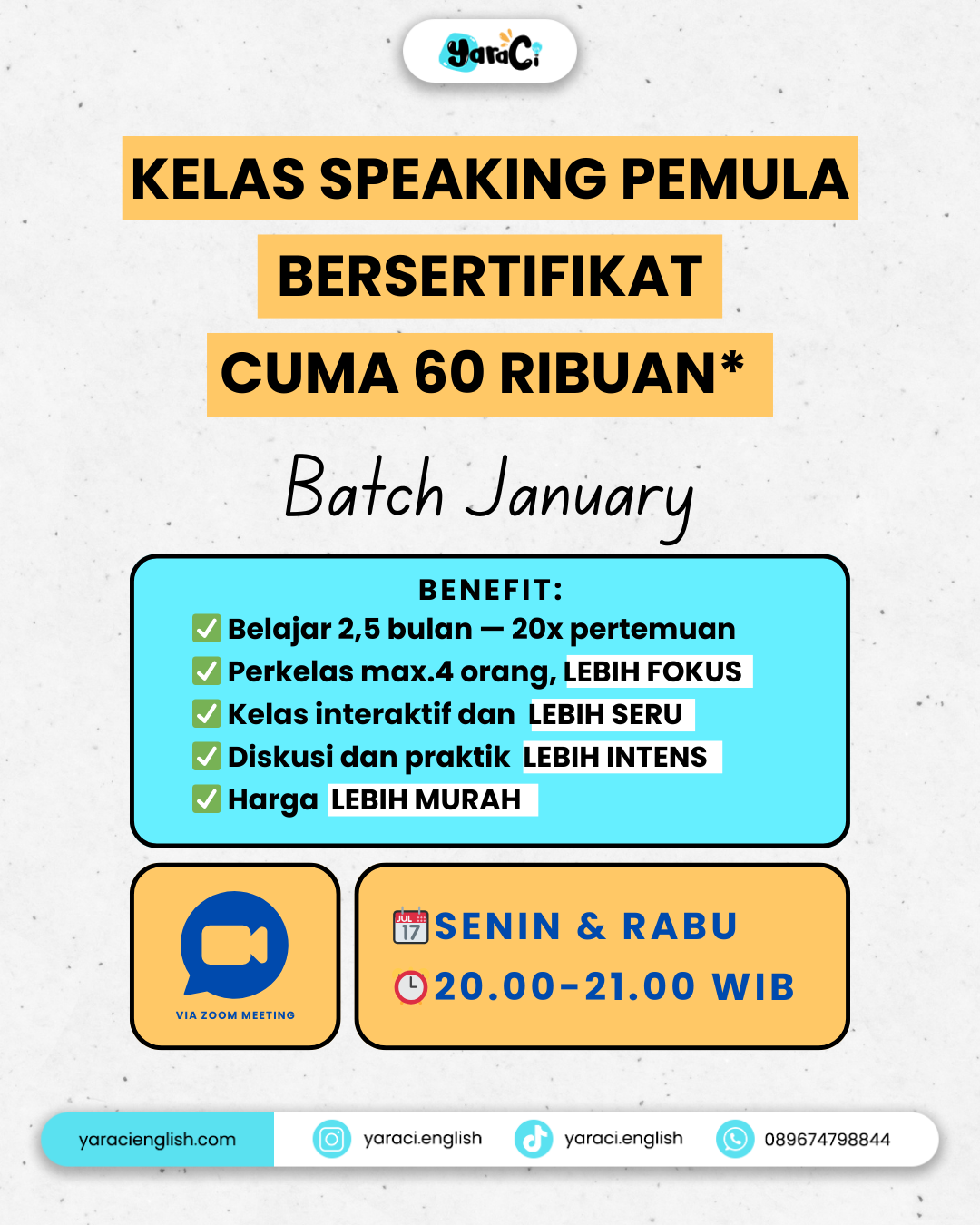 YaraCi

KELAS SPEAKING PEMULA
BERSERTIFIKAT
CUMA 60 RIBUAN*

Batch January

BENEFIT:
✅ Belajar 2,5 bulan — 20x pertemuan
✅ Perkelas max.4 orang, LEBIH FOKUS
✅ Kelas interaktif dan LEBIH SERU
✅ Diskusi dan praktik LEBIH INTENS
✅ Harga LEBIH MURAH

VIA ZOOM MEETING

JUL 17 SENIN & RABU
20.00-21.00 WIB

yaracienglish.com yaraci.english yaraci.english 089674798844